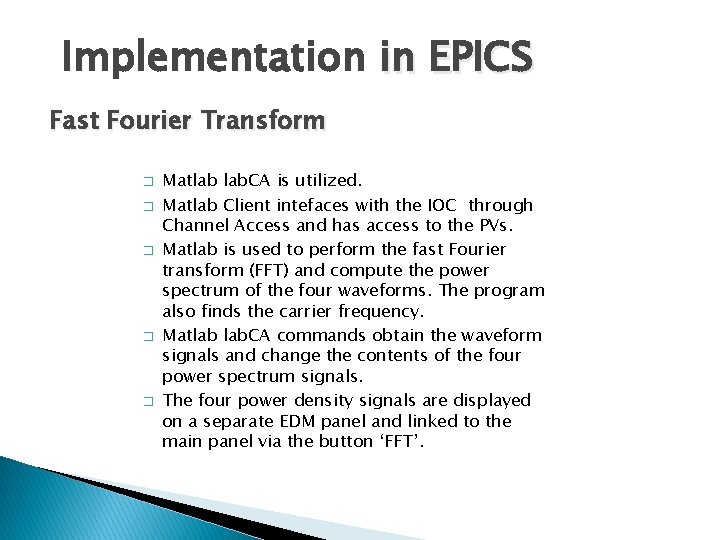 Implementation in EPICS

Fast Fourier Transform

□ Matlab labCA is utilized.
□ Matlab Client intefaces with the IOC through Channel Access and has access to the PVs.
□ Matlab is used to perform the fast Fourier transform (FFT) and compute the power spectrum of the four waveforms. The program also finds the carrier frequency.
□ Matlab labCA commands obtain the waveform signals and change the contents of the four power spectrum signals.
□ The four power density signals are displayed on a separate EDM panel and linked to the main panel via the button ‘FFT’.